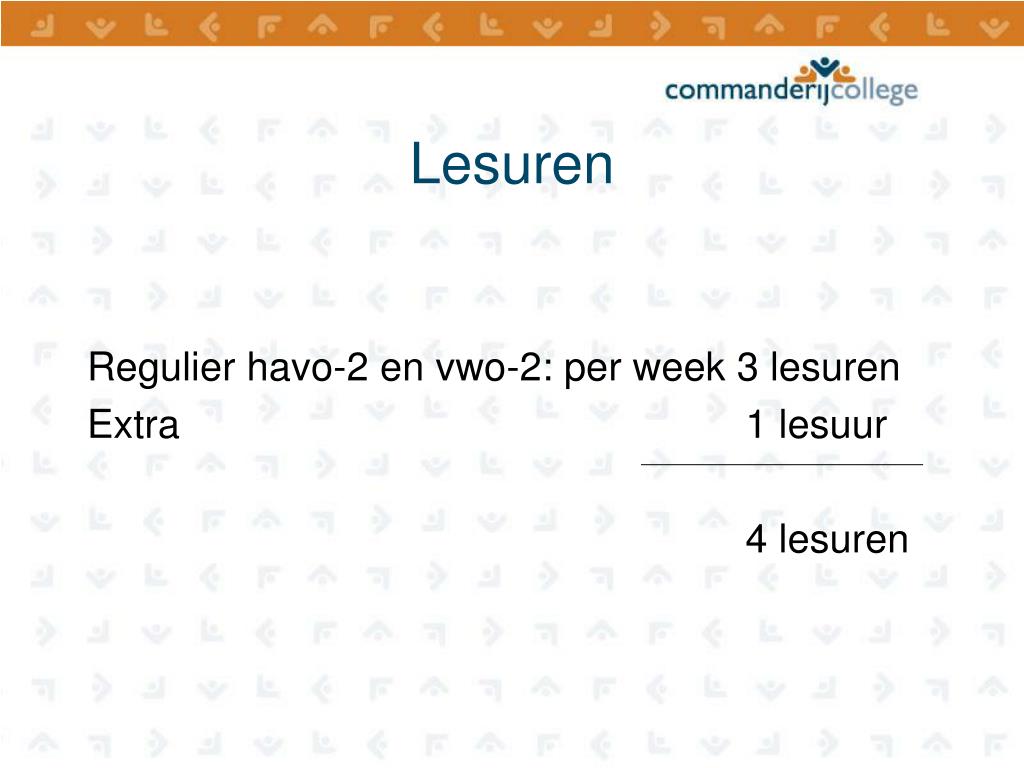 commanderijcollege

Lesuren

Regulier havo-2 en vwo-2: per week 3 lesuren
Extra 1 lesuur

4 lesuren